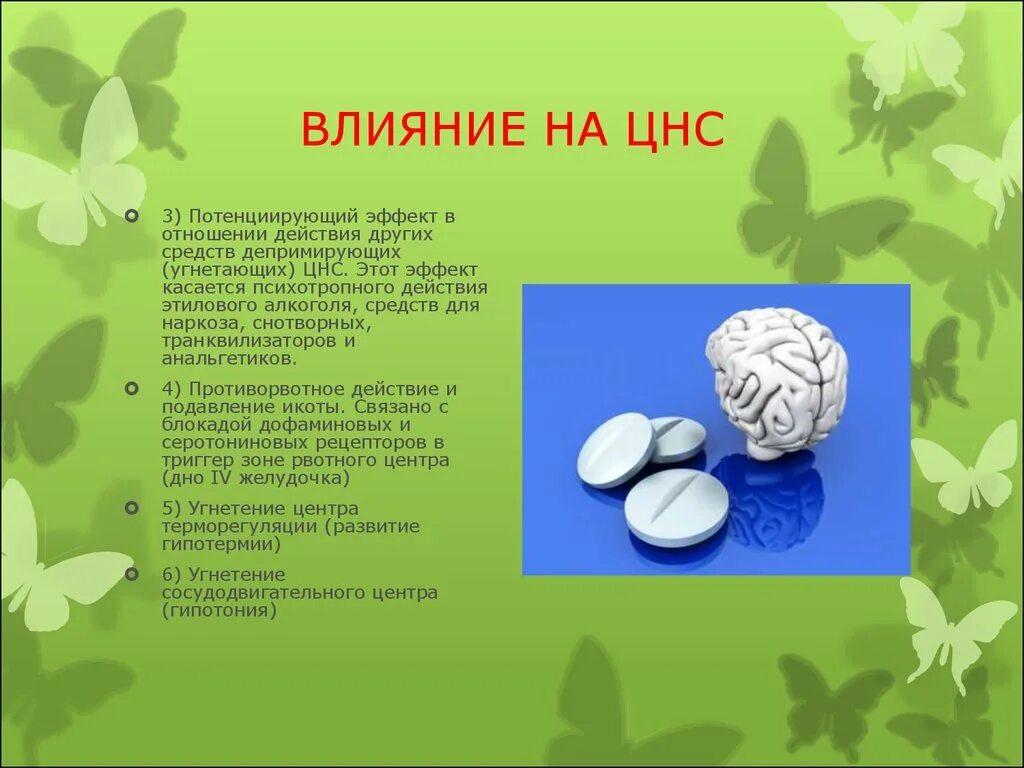 ВЛИЯНИЕ НА ЦНС

3) Потенциирующий эффект в отношении действия других средств депримирующих (угнетающих) ЦНС. Этот эффект касается психотропного действия этилового алкоголя, средств для наркоза, снотворных, транквилизаторов и анальгетиков.

4) Противорвотное действие и подавление икоты. Связано с блокадой дофаминовых и серотониновых рецепторов в триггер зоне рвотного центра (дно IV желудочка)

5) Угнетение центра терморегуляции (развитие гипотермии)

6) Угнетение сосудодвигательного центра (гипотония)